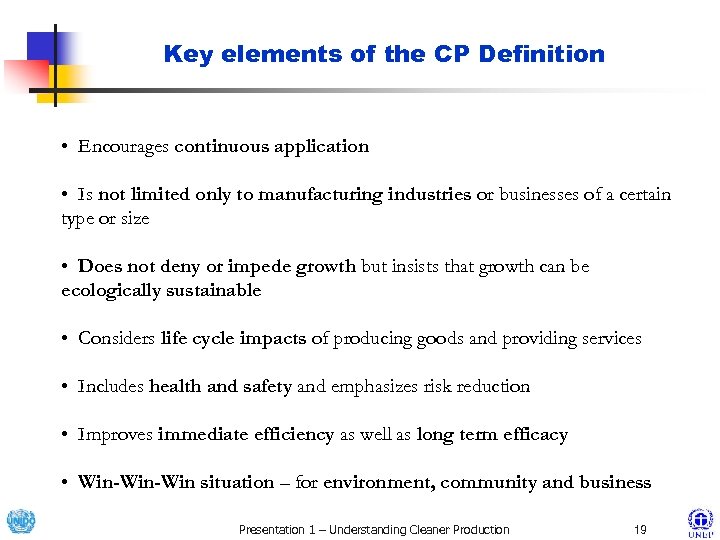 Key elements of the CP Definition

• Encourages continuous application

• Is not limited only to manufacturing industries or businesses of a certain type or size

• Does not deny or impede growth but insists that growth can be ecologically sustainable

• Considers life cycle impacts of producing goods and providing services

• Includes health and safety and emphasizes risk reduction

• Improves immediate efficiency as well as long term efficacy

• Win-Win-Win situation – for environment, community and business

UNIDO

Presentation 1 – Understanding Cleaner Production

19

UNEP